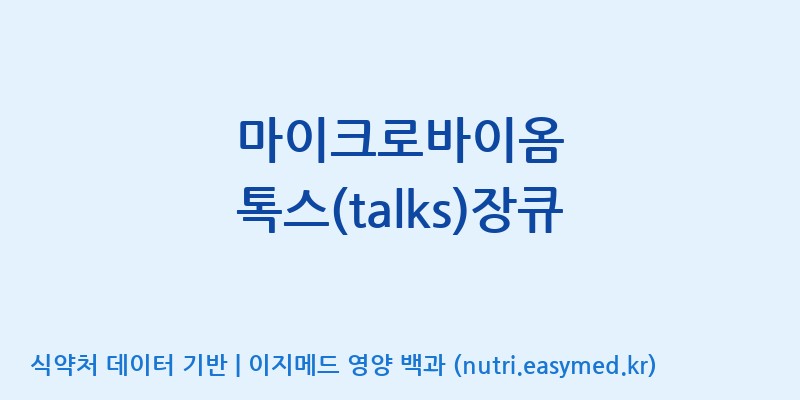 마이크로바이옴
톡스(talks)장큐

식약처 데이터 기반 | 이지메드 영양 백과 (nutri.easymed.kr)